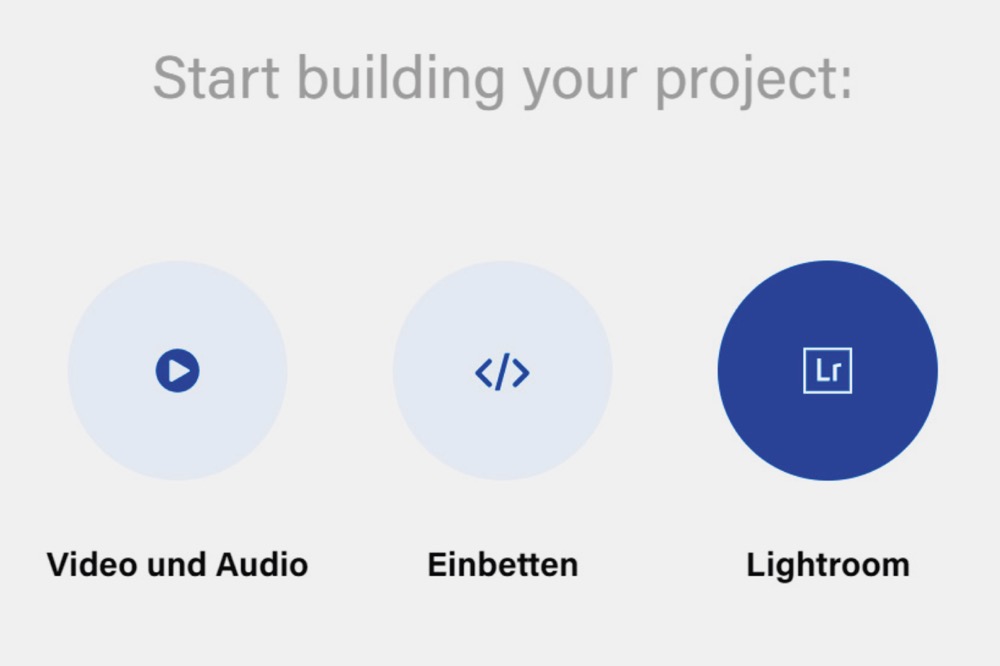 Start building your project:

</>

Lr

Video und Audio

Einbetten

Lightroom